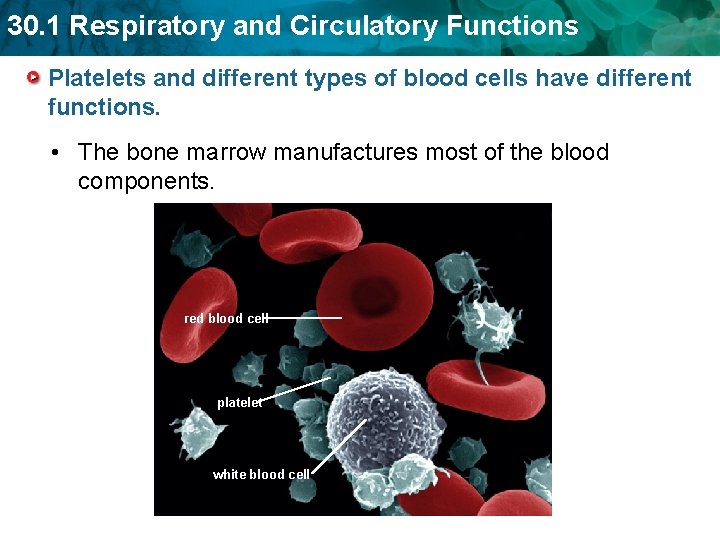 30.1 Respiratory and Circulatory Functions

Platelets and different types of blood cells have different functions.

• The bone marrow manufactures most of the blood components.

red blood cell

platelet

white blood cell